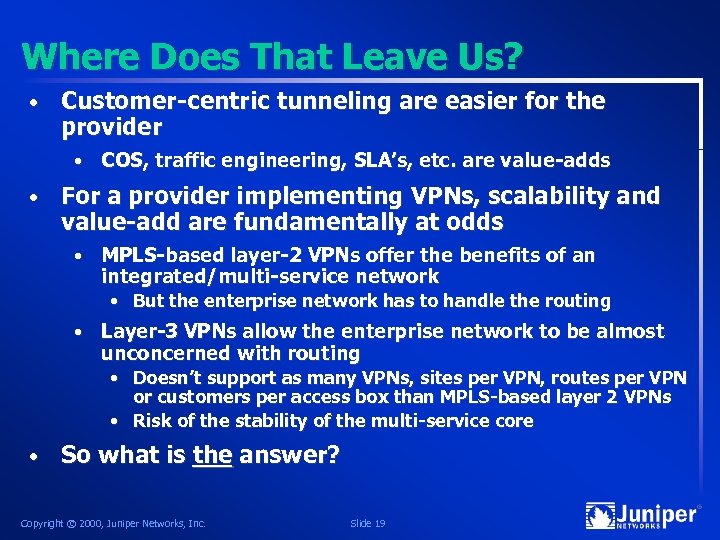 Where Does That Leave Us?

• Customer-centric tunneling are easier for the provider
  • COS, traffic engineering, SLA's, etc. are value-adds
• For a provider implementing VPNs, scalability and value-add are fundamentally at odds
  • MPLS-based layer-2 VPNs offer the benefits of an integrated/multi-service network
    • But the enterprise network has to handle the routing
  • Layer-3 VPNs allow the enterprise network to be almost unconcerned with routing
    • Doesn't support as many VPNs, sites per VPN, routes per VPN or customers per access box than MPLS-based layer 2 VPNs
    • Risk of the stability of the multi-service core
• So what is the answer?

Copyright © 2000, Juniper Networks, Inc.

Slide 19

Juniper
NETWORKS